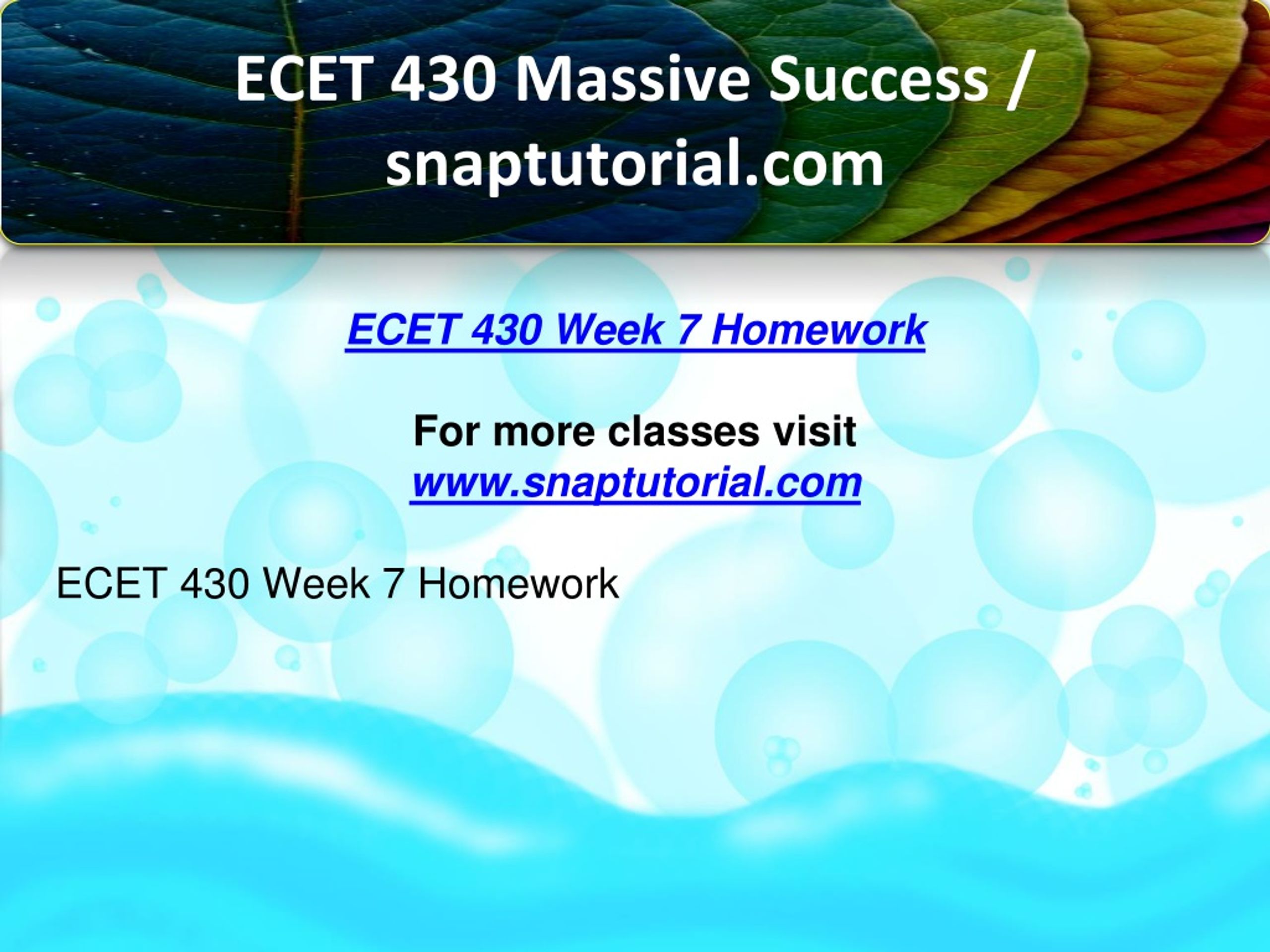 ECET 430 Massive Success / snaptutorial.com

ECET 430 Week 7 Homework

For more classes visit
www.snaptutorial.com

ECET 430 Week 7 Homework